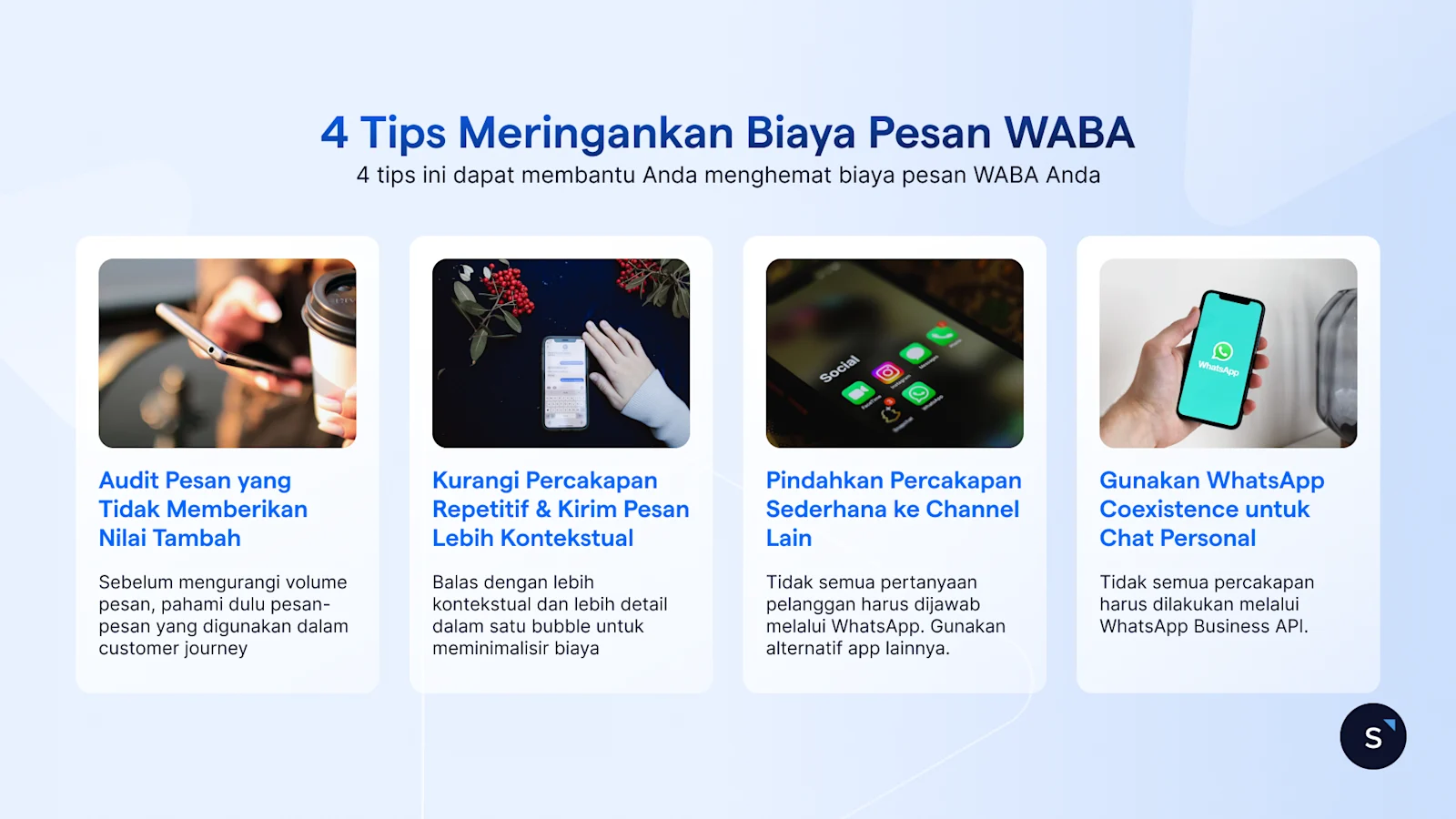 4 Tips Meringankan Biaya Pesan WABA

4 tips ini dapat membantu Anda menghemat biaya pesan WABA Anda

Audit Pesan yang Tidak Memberikan Nilai Tambah

Sebelum mengurangi volume pesan, pahami dulu pesan-pesan yang digunakan dalam customer journey

Kurangi Percakapan Repetitif & Kirim Pesan Lebih Kontekstual

Balas dengan lebih kontekstual dan lebih detail dalam satu bubble untuk meminimalisir biaya

Social

WhatsApp

Pindahkan Percakapan Sederhana ke Channel Lain

Tidak semua pertanyaan pelanggan harus dijawab melalui WhatsApp. Gunakan alternatif app lainnya.

WhatsApp

Gunakan WhatsApp Coexistence untuk Chat Personal

Tidak semua percakapan harus dilakukan melalui WhatsApp Business API.

S